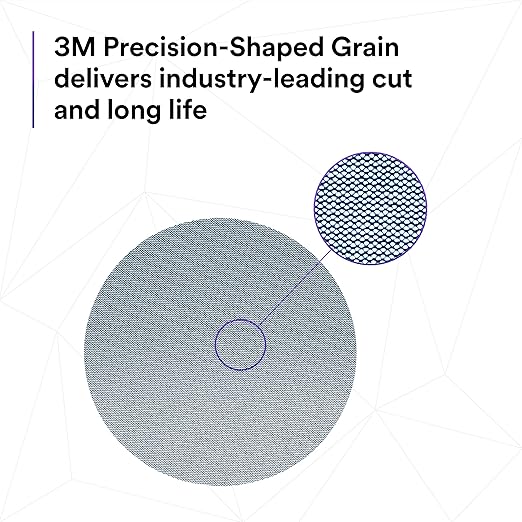 3M Precision-Shaped Grain delivers industry-leading cut and long life